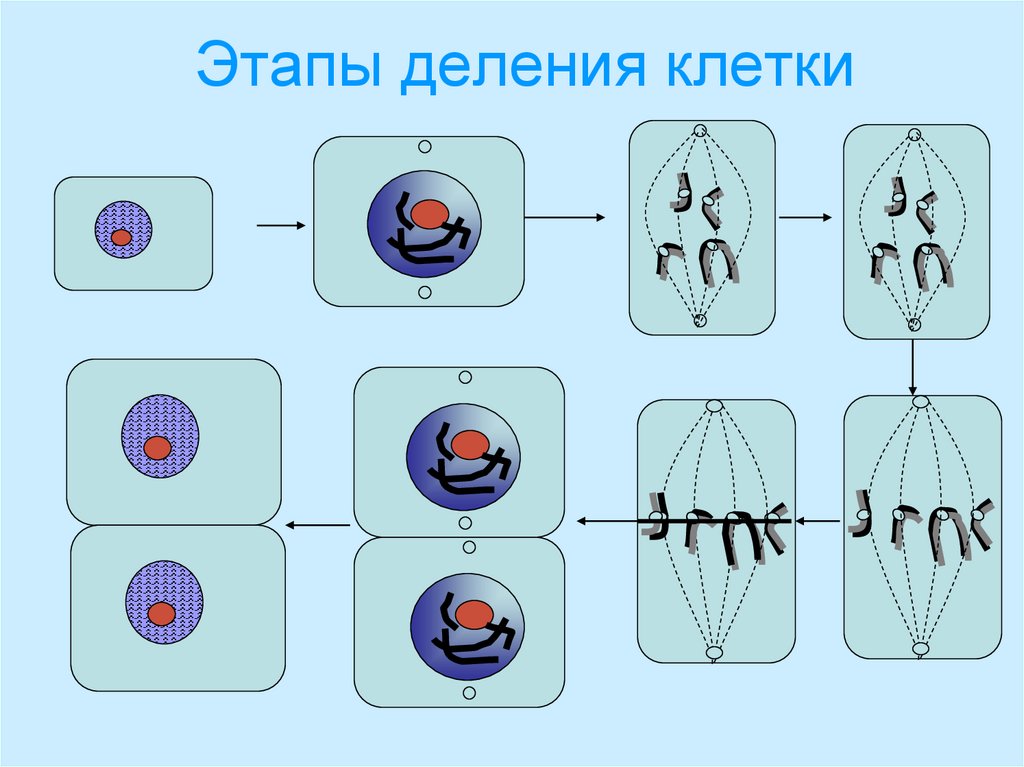 Этапы деления клетки